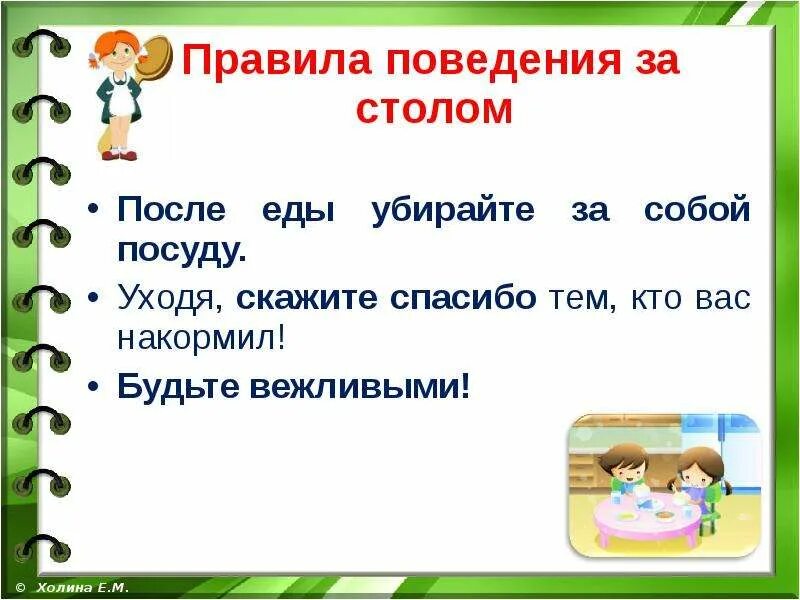 Правила поведения за столом

• После еды убирайте за собой посуду.

• Уходя, скажите спасибо тем, кто вас накормил!

• Будьте вежливыми!

© Холина Е.М.